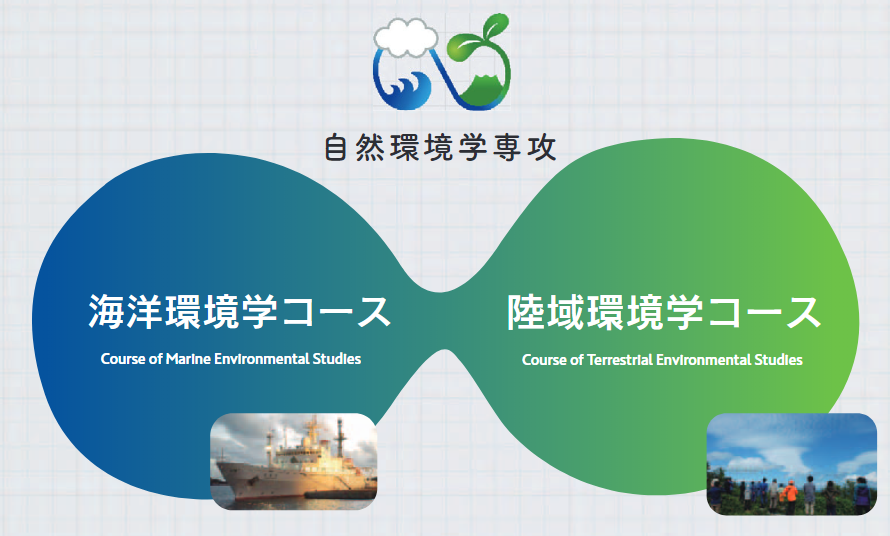 自然環境学専攻

海洋環境学コース
Course of Marine Environmental Studies

陸域環境学コース
Course of Terrestrial Environmental Studies